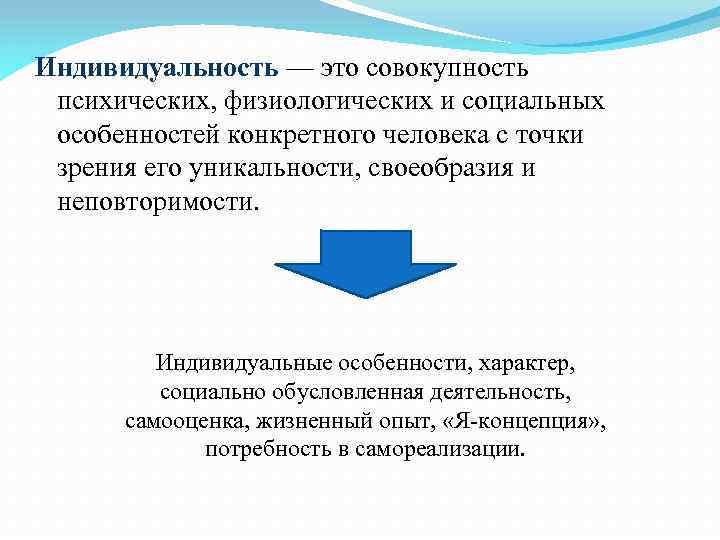 Индивидуальность — это совокупность психических, физиологических и социальных особенностей конкретного человека с точки зрения его уникальности, своеобразия и неповторимости.

Индивидуальные особенности, характер, социально обусловленная деятельность, самооценка, жизненный опыт, «Я-концепция», потребность в самореализации.